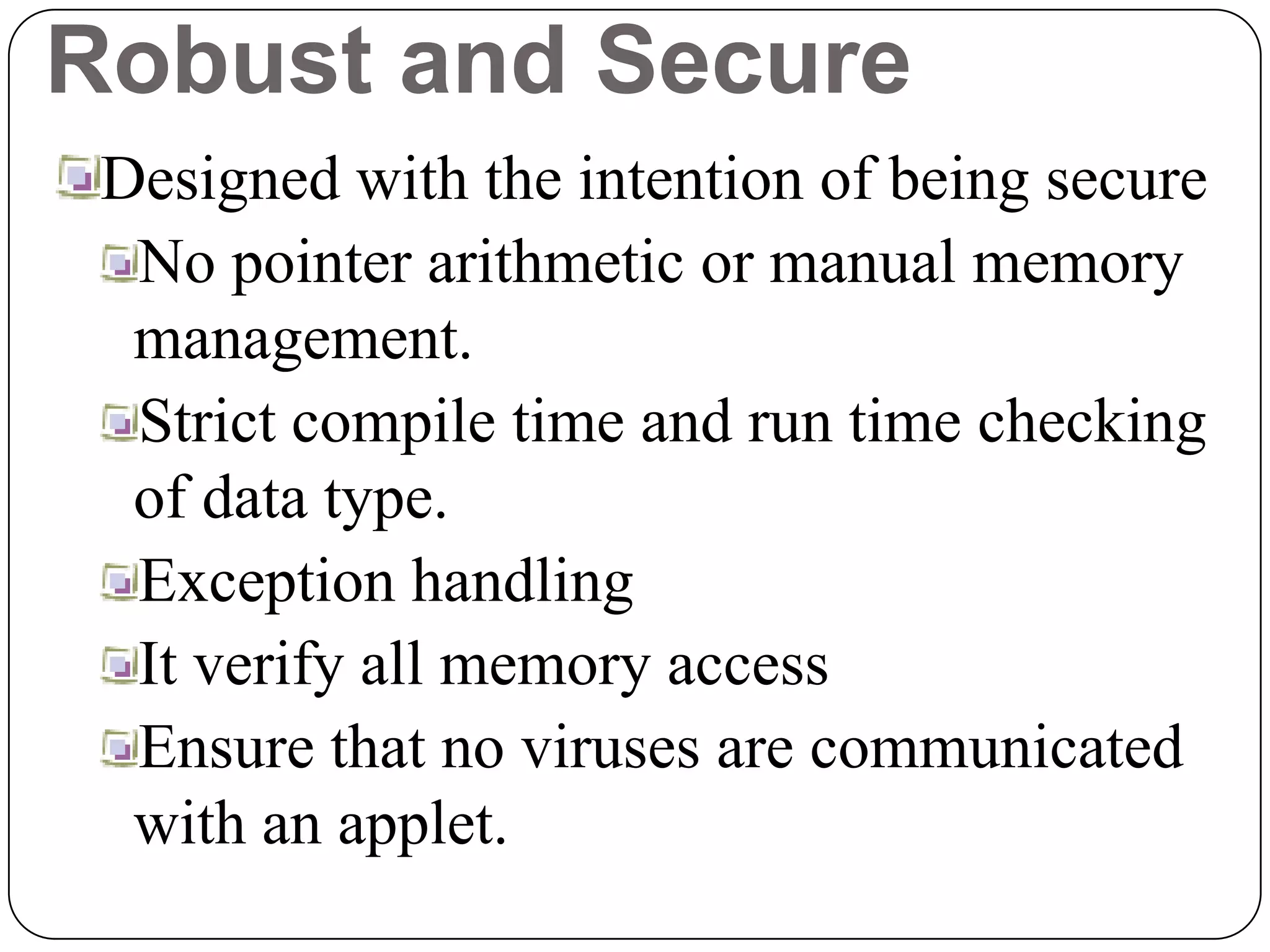 Robust and Secure

Designed with the intention of being secure

No pointer arithmetic or manual memory management.

Strict compile time and run time checking of data type.

Exception handling

It verify all memory access

Ensure that no viruses are communicated with an applet.